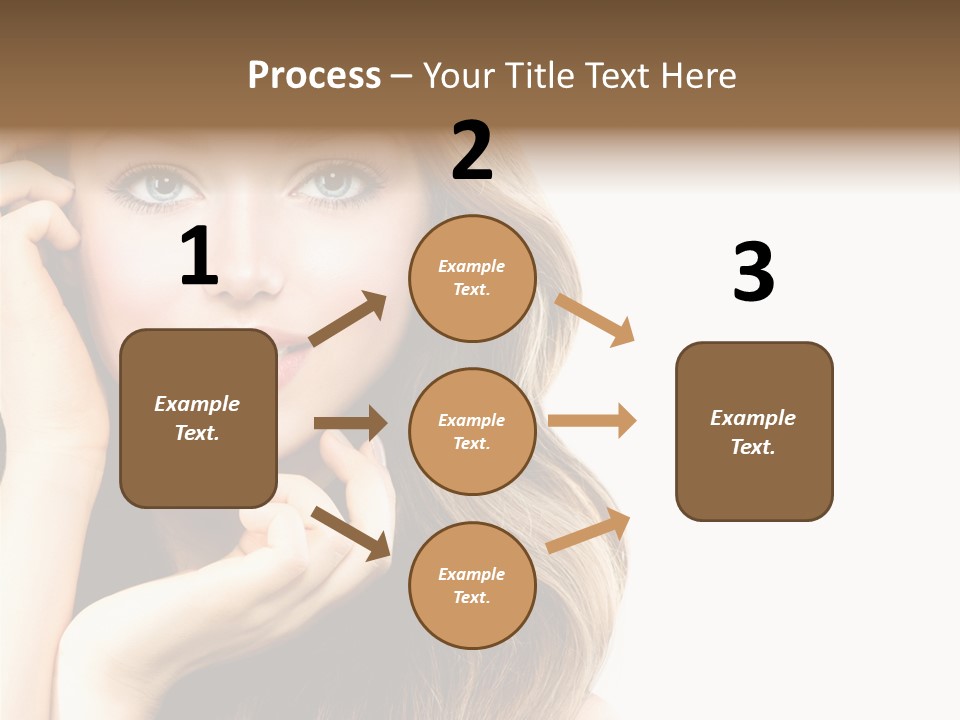 Process – Your Title Text Here

1

Example Text.

2

Example Text.

Example Text.

Example Text.

3

Example Text.